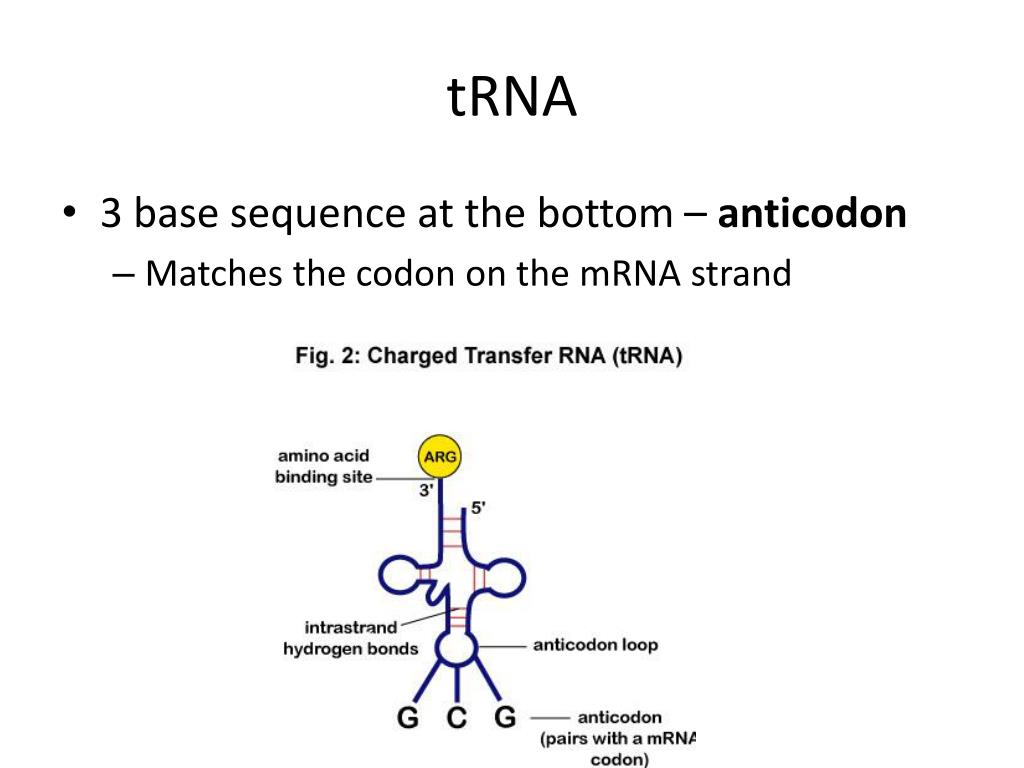 tRNA

• 3 base sequence at the bottom – **anticodon**
– Matches the codon on the mRNA strand

Fig. 2: Charged Transfer RNA (tRNA)

amino acid binding site

ARG

3'

5'

intrastrand hydrogen bonds

anticodon loop

G C G

anticodon (pairs with a mRNA codon)